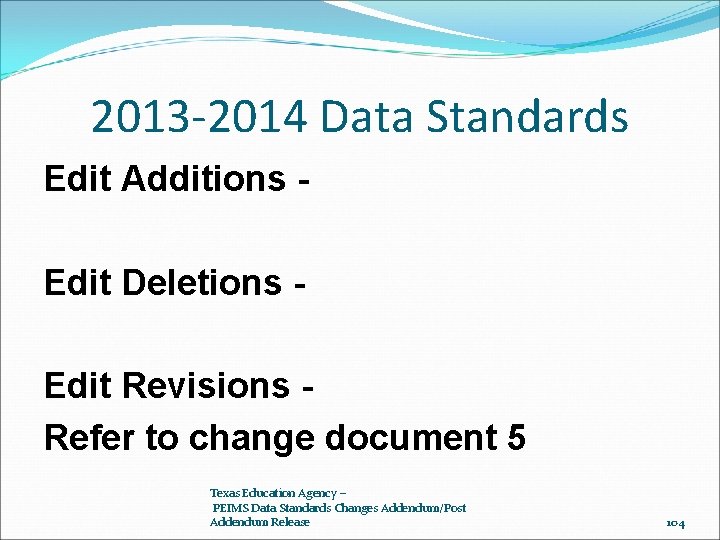 2013-2014 Data Standards

Edit Additions -

Edit Deletions -

Edit Revisions -
Refer to change document 5

Texas Education Agency – PEIMS Data Standards Changes Addendum/Post Addendum Release

104